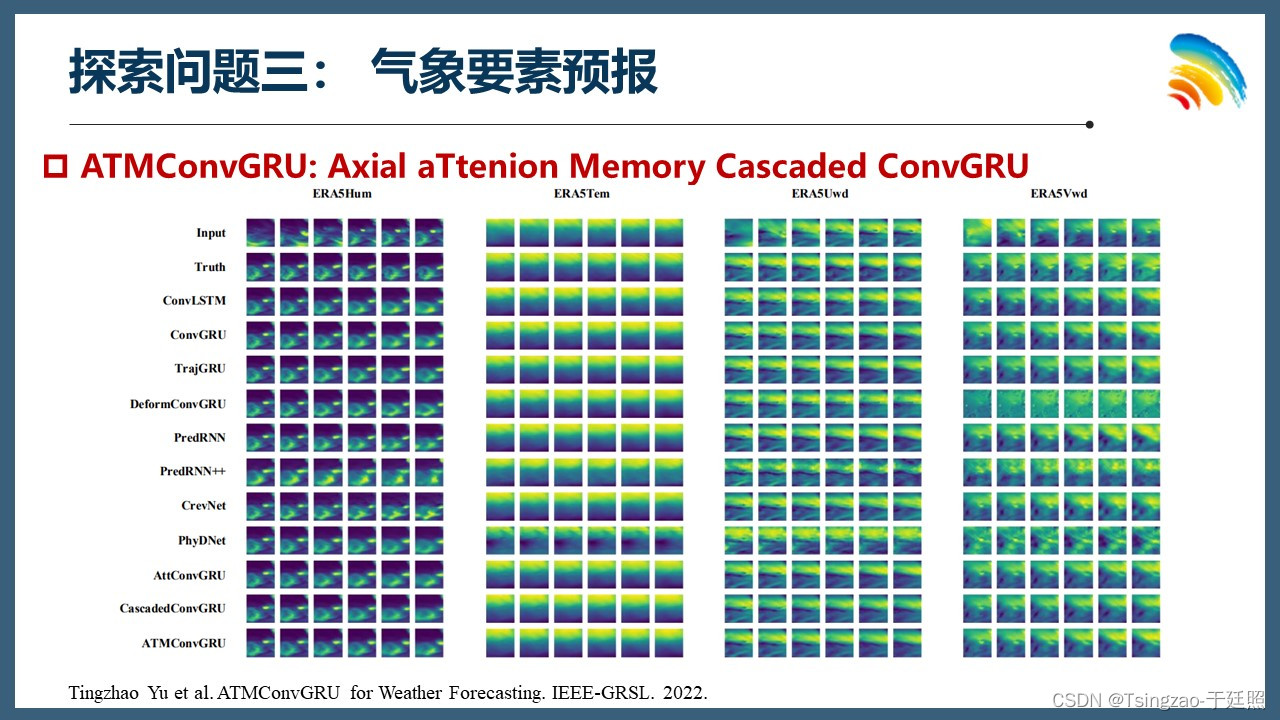 探索问题三： 气象要素预报

□ ATMConvGRU: Axial aTtenion Memory Cascaded ConvGRU

ERA5Hum

ERA5Tem

ERA5Uwd

ERA5Vwd

Input

Truth

ConvLSTM

ConvGRU

TrajGRU

DeformConvGRU

PredRNN

PredRNN++

CrevNet

PhyDNet

AttConvGRU

CascadedConvGRU

ATMConvGRU

Tingzhao Yu et al. ATMConvGRU for Weather Forecasting. IEEE-GRSL. 2022.

CSDN @Tsingzao-于廷照